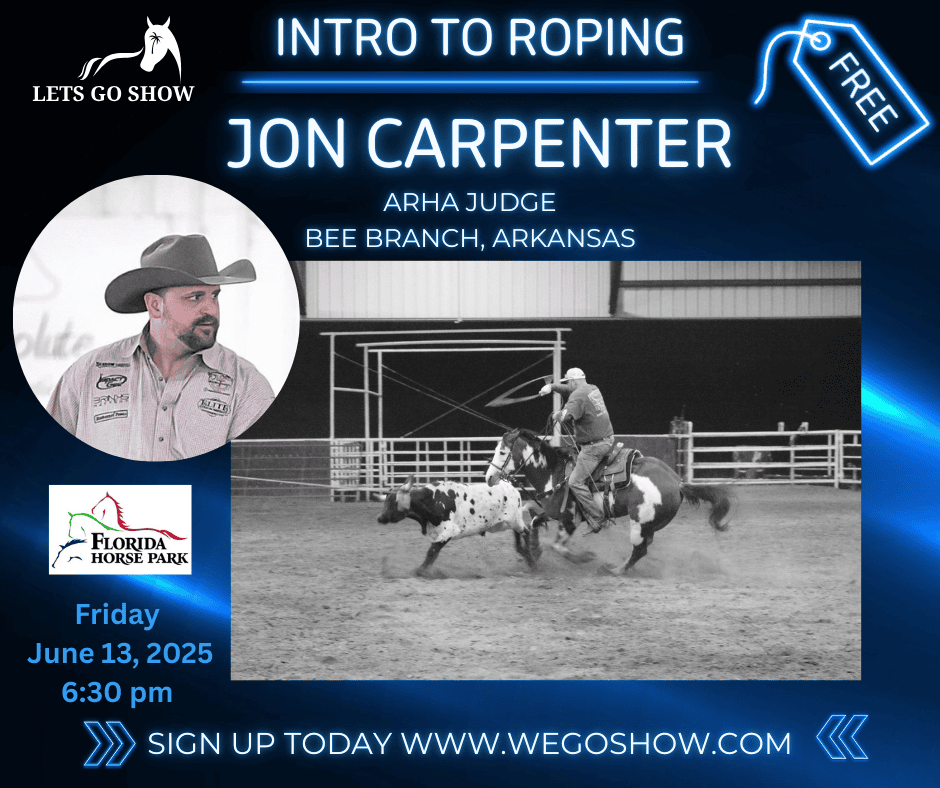 LETS GO SHOW

INTRO TO ROPING

FREE

JON CARPENTER

ARHA JUDGE
BEE BRANCH, ARKANSAS

FLORIDA HORSE PARK

Friday
June 13, 2025
6:30 pm

SIGN UP TODAY WWW.WEGOSHOW.COM